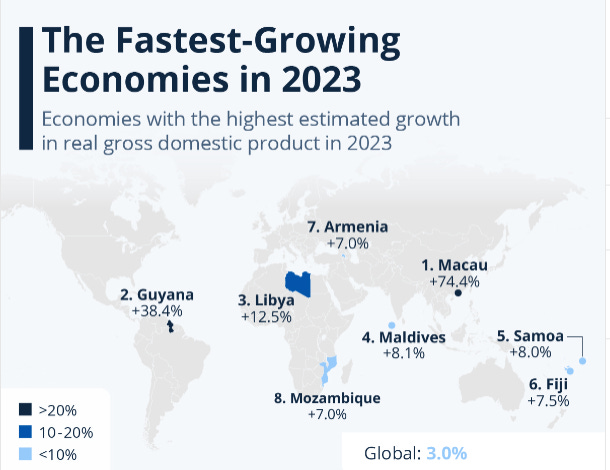 The Fastest-Growing Economies in 2023

Economies with the highest estimated growth in real gross domestic product in 2023

7. Armenia
+7.0%

1. Macau
+74.4%

2. Guyana
+38.4%

3. Libya
+12.5%

4. Maldives
+8.1%

5. Samoa
+8.0%

6. Fiji
+7.5%

8. Mozambique
+7.0%

>20%
10-20%
<10%

Global: 3.0%